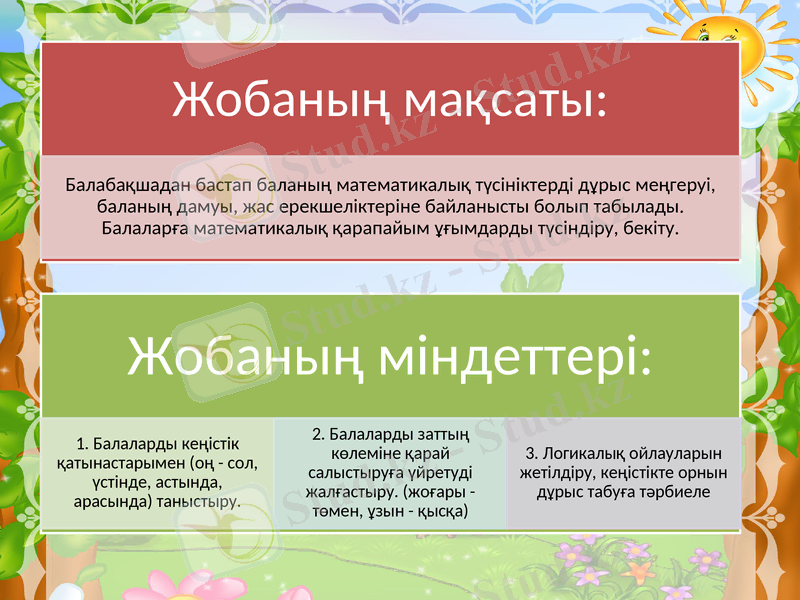 Жобаның мақсаты:

Балабақшадан бастап баланың математикалық түсініктерді дұрыс меңгеруі, баланың дамуы, жас ерекшеліктеріне байланысты болып табылады. Балаларға математикалық қарапайым ұғымдарды түсіндіру, бекіту.

Жобаның міндеттері:

1. Балаларды кеңістік қатынастарымен (оң - сол, үстінде, астында, арасында) таныстыру.

2. Балаларды заттың көлеміне қарай салыстыруға үйретуді жалғастыру. (жоғары - төмен, ұзын - қысқа)

3. Логикалық ойлауларын жетілдіру, кеңістікте орнын дұрыс табуға тәрбиеле

Stud.kz - Stud.kz